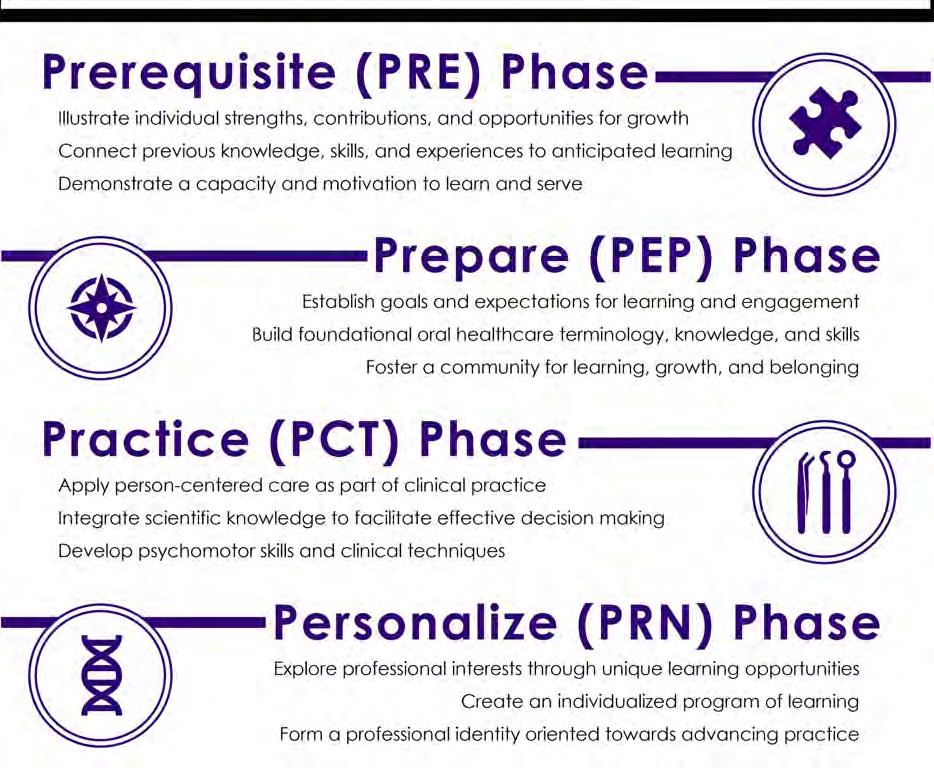 Prerequisite (PRE) Phase

Illustrate individual strengths, contributions, and opportunities for growth
Connect previous knowledge, skills, and experiences to anticipated learning
Demonstrate a capacity and motivation to learn and serve

Prepare (PEP) Phase

Establish goals and expectations for learning and engagement
Build foundational oral healthcare terminology, knowledge, and skills
Foster a community for learning, growth, and belonging

Practice (PCT) Phase

Apply person-centered care as part of clinical practice
Integrate scientific knowledge to facilitate effective decision making
Develop psychomotor skills and clinical techniques

Personalize (PRN) Phase

Explore professional interests through unique learning opportunities
Create an individualized program of learning
Form a professional identity oriented towards advancing practice